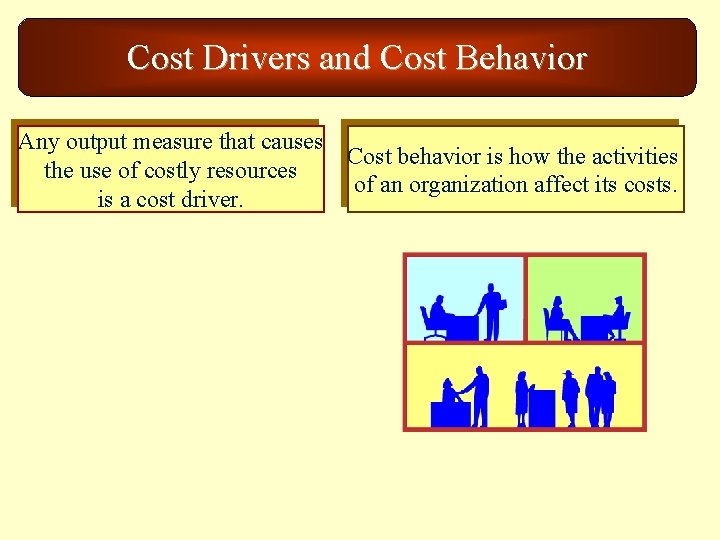 Cost Drivers and Cost Behavior

Any output measure that causes the use of costly resources is a cost driver.

Cost behavior is how the activities of an organization affect its costs.